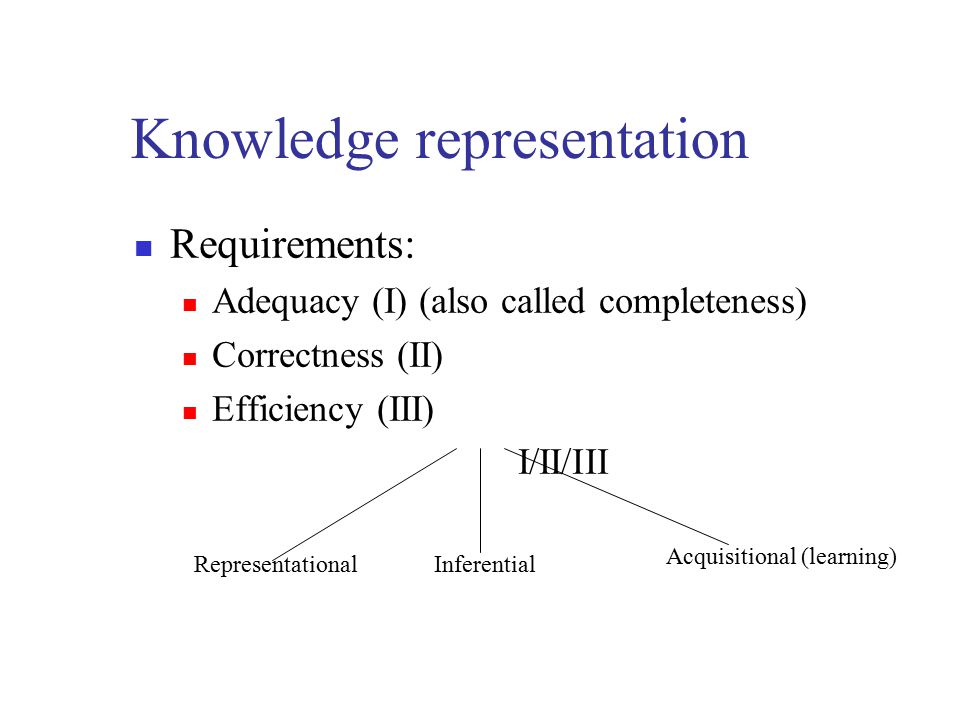 Knowledge representation

Requirements:

Adequacy (I) (also called completeness)

Correctness (II)

Efficiency (III)

I/II/III

Representational

Inferential

Acquisitional (learning)